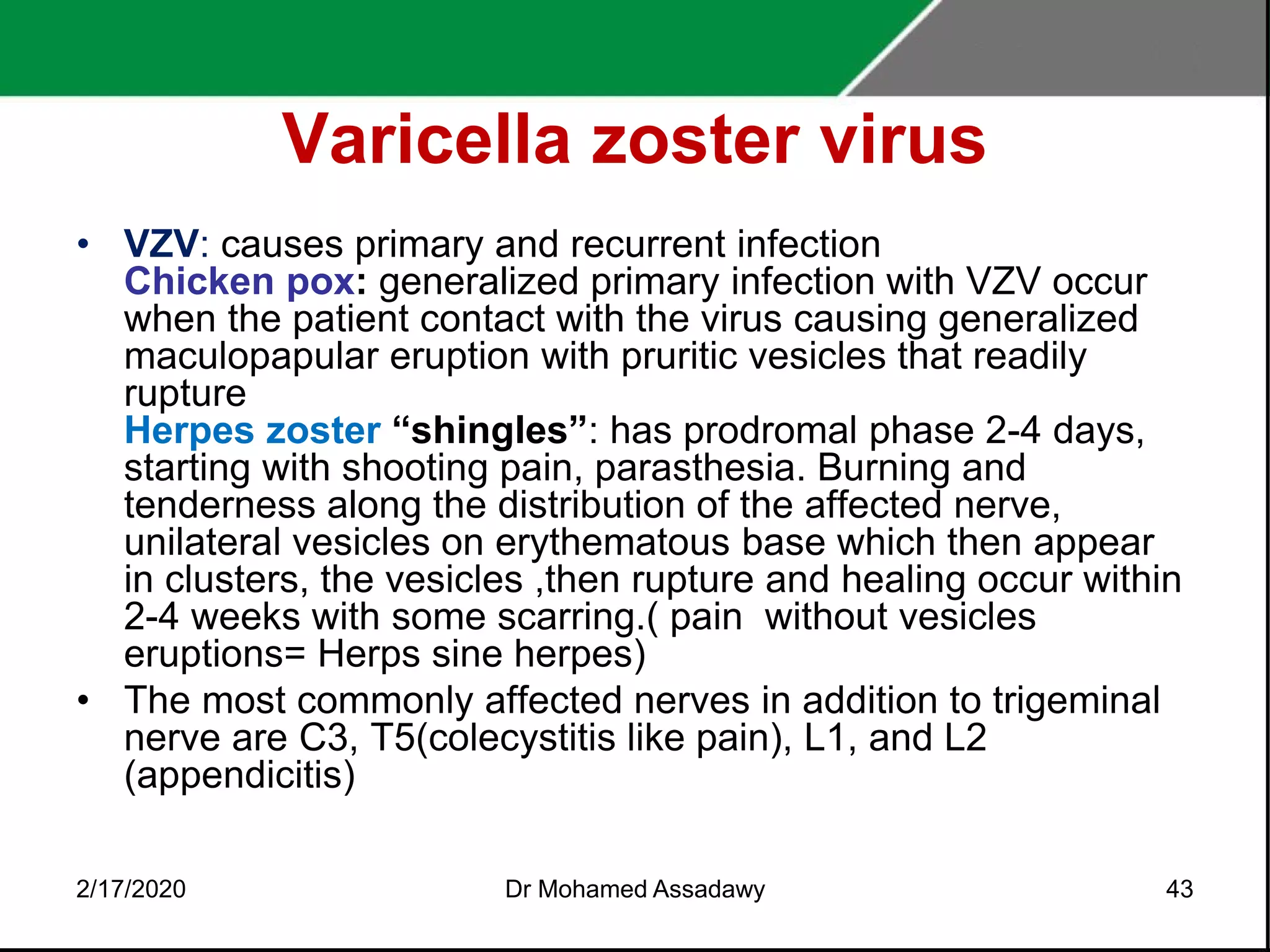 Varicella zoster virus

• VZV: causes primary and recurrent infection
Chicken pox: generalized primary infection with VZV occur when the patient contact with the virus causing generalized maculopapular eruption with pruritic vesicles that readily rupture
Herpes zoster “shingles”: has prodromal phase 2-4 days, starting with shooting pain, parasthesia. Burning and tenderness along the distribution of the affected nerve, unilateral vesicles on erythematous base which then appear in clusters, the vesicles ,then rupture and healing occur within 2-4 weeks with some scarring.( pain without vesicles eruptions= Herps sine herpes)

• The most commonly affected nerves in addition to trigeminal nerve are C3, T5(colecystitis like pain), L1, and L2 (appendicitis)

2/17/2020 Dr Mohamed Assadawy 43